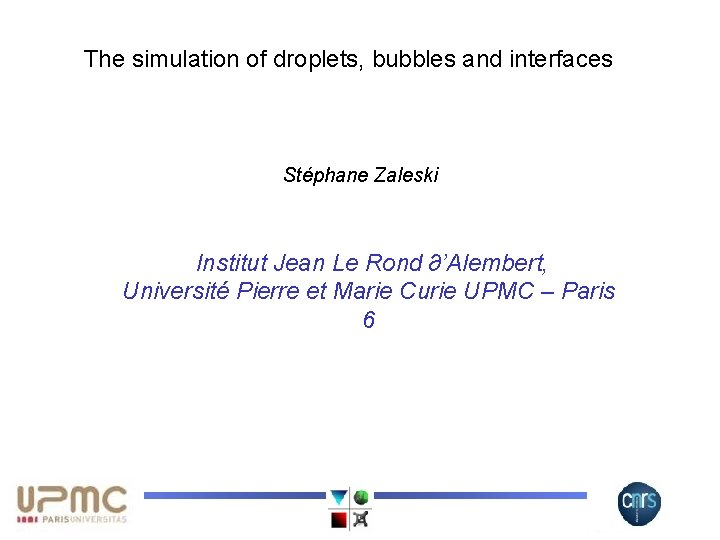 The simulation of droplets, bubbles and interfaces

Stéphane Zaleski

Institut Jean Le Rond ∂'Alembert,
Université Pierre et Marie Curie UPMC – Paris 6

UPMC
PARISUNIVERSITAS

cnrs